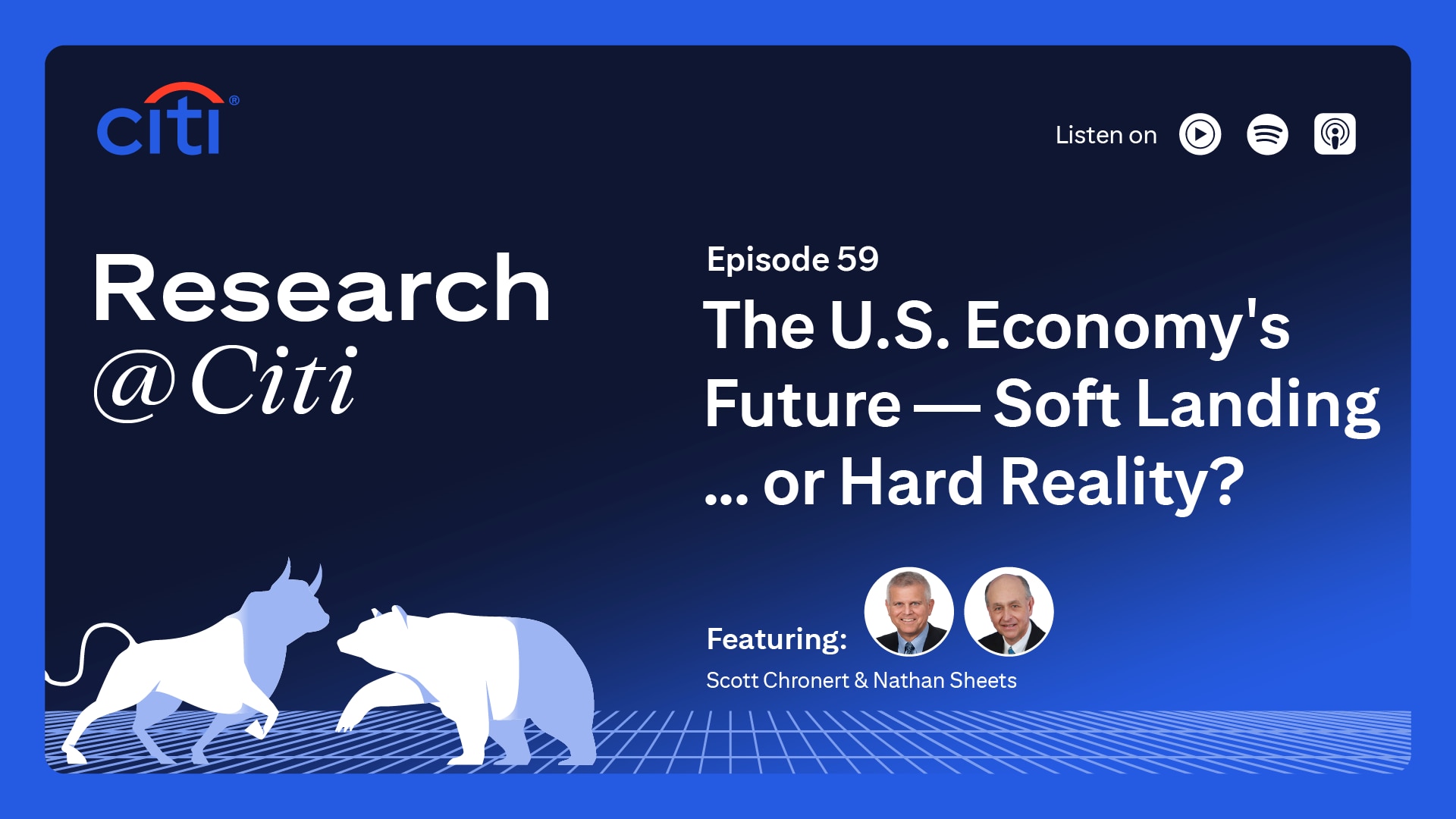 citi®

Listen on

Research @Citi

Episode 59

The U.S. Economy's Future — Soft Landing ... or Hard Reality?

Featuring:

Scott Chronert & Nathan Sheets